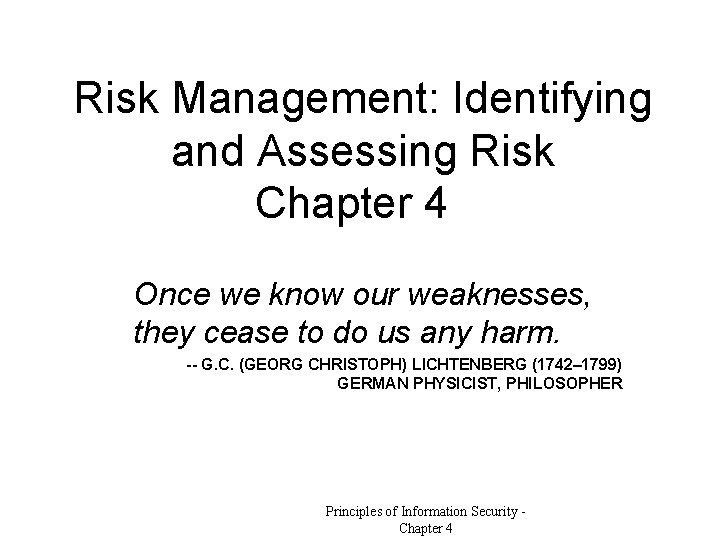 Risk Management: Identifying and Assessing Risk
Chapter 4

Once we know our weaknesses, they cease to do us any harm.
-- G.C. (GEORG CHRISTOPH) LICHTENBERG (1742–1799)
GERMAN PHYSICIST, PHILOSOPHER

Principles of Information Security - Chapter 4